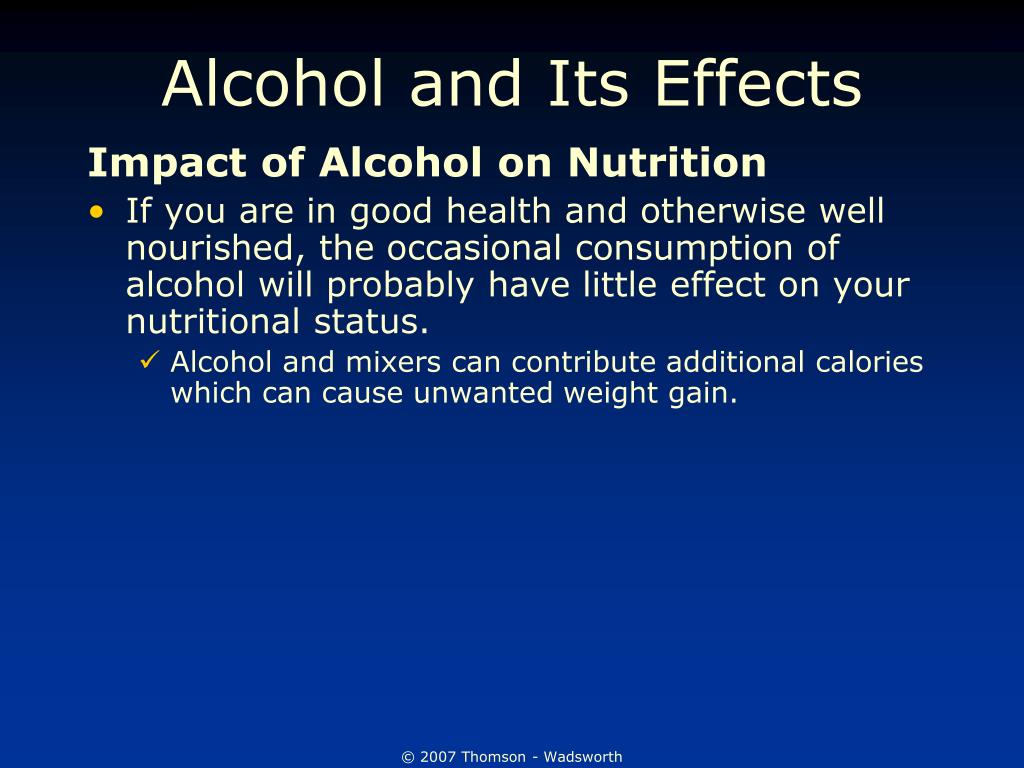 Alcohol and Its Effects

Impact of Alcohol on Nutrition

• If you are in good health and otherwise well nourished, the occasional consumption of alcohol will probably have little effect on your nutritional status.

✓ Alcohol and mixers can contribute additional calories which can cause unwanted weight gain.

© 2007 Thomson - Wadsworth